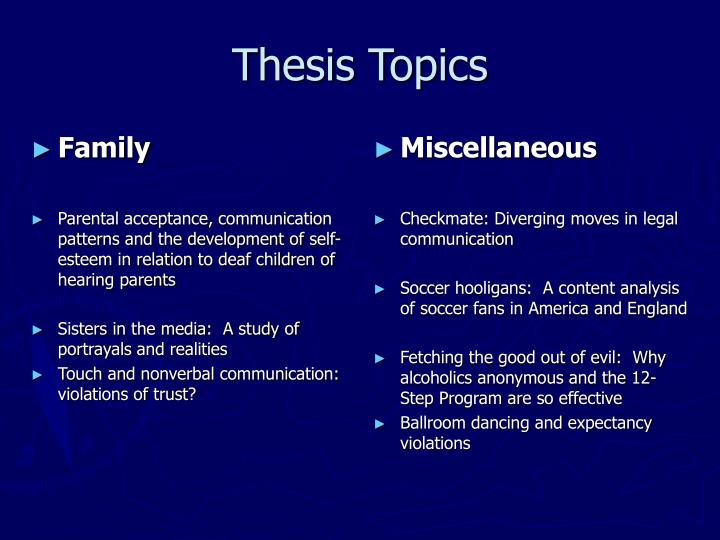 Thesis Topics

► Family

► Parental acceptance, communication patterns and the development of self-esteem in relation to deaf children of hearing parents

► Sisters in the media: A study of portrayals and realities

► Touch and nonverbal communication: violations of trust?

► Miscellaneous

► Checkmate: Diverging moves in legal communication

► Soccer hooligans: A content analysis of soccer fans in America and England

► Fetching the good out of evil: Why alcoholics anonymous and the 12-Step Program are so effective

► Ballroom dancing and expectancy violations